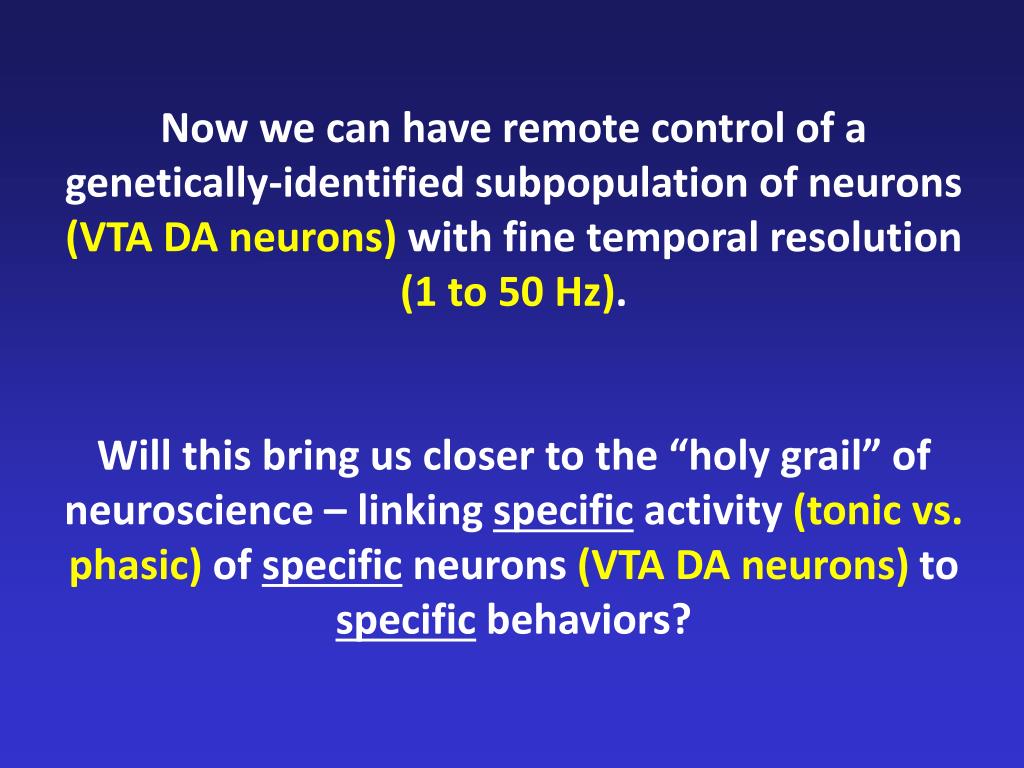 Now we can have remote control of a genetically-identified subpopulation of neurons (VTA DA neurons) with fine temporal resolution (1 to 50 Hz).

Will this bring us closer to the “holy grail” of neuroscience – linking specific activity (tonic vs. phasic) of specific neurons (VTA DA neurons) to specific behaviors?